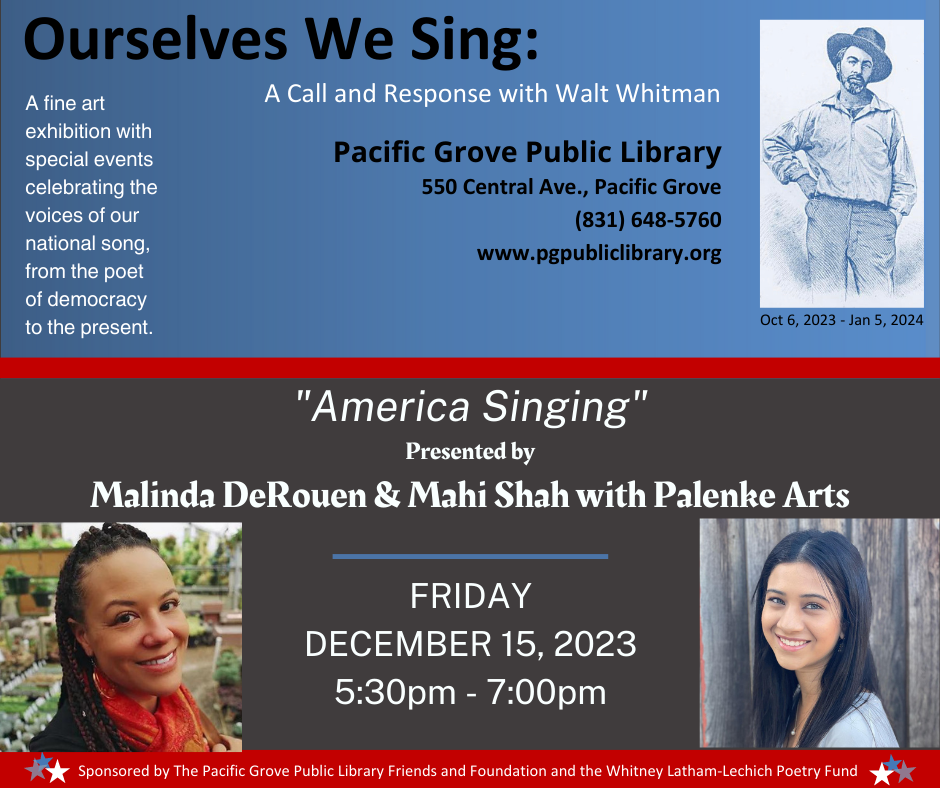 Ourselves We Sing:

A Call and Response with Walt Whitman

A fine art exhibition with special events celebrating the voices of our national song, from the poet of democracy to the present.

Pacific Grove Public Library
550 Central Ave., Pacific Grove
(831) 648-5760
www.pgpubliclibrary.org

Oct 6, 2023 - Jan 5, 2024

"America Singing"
Presented by
Malinda DeRouen & Mahi Shah with Palenke Arts

FRIDAY
DECEMBER 15, 2023
5:30pm - 7:00pm

Sponsored by The Pacific Grove Public Library Friends and Foundation and the Whitney Latham-Lechich Poetry Fund